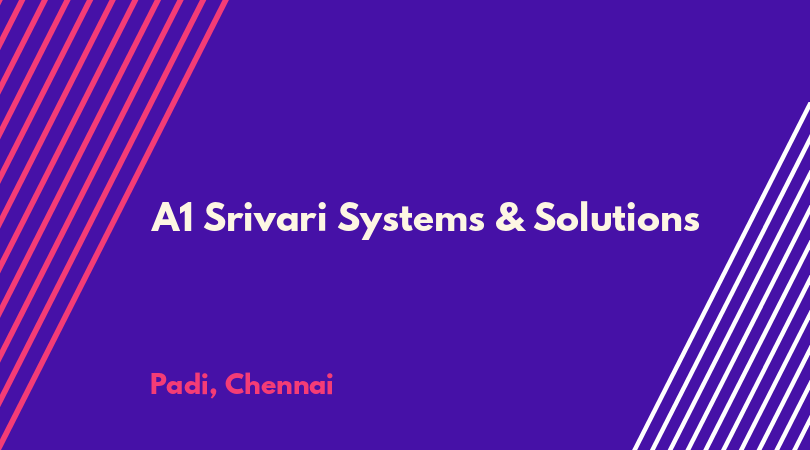 A1 Srivari Systems & Solutions

Padi, Chennai